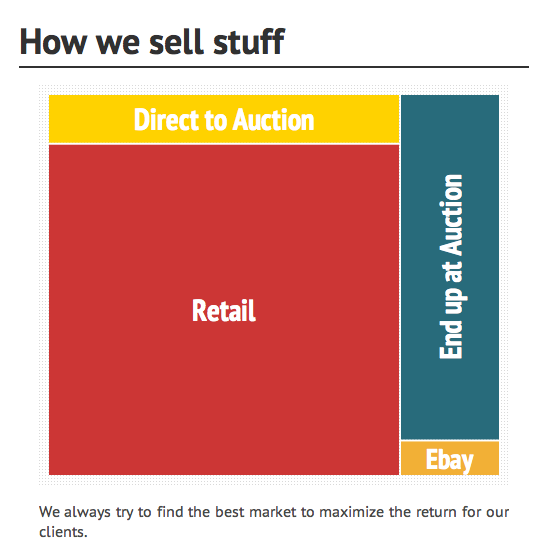 How we sell stuff

Direct to Auction

Retail

End up at Auction

Ebay

We always try to find the best market to maximize the return for our clients.